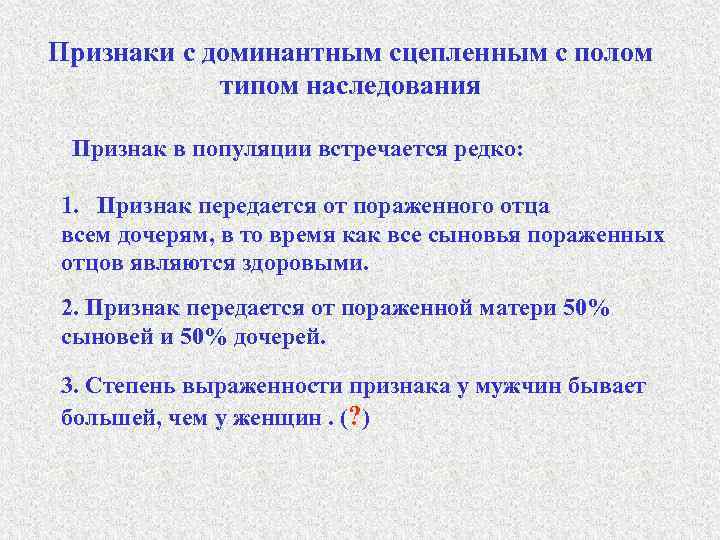 Признаки с доминантным сцепленным с полом типом наследования

Признак в популяции встречается редко:

1. Признак передается от пораженного отца всем дочерям, в то время как все сыновья пораженных отцов являются здоровыми.

2. Признак передается от пораженной матери 50% сыновей и 50% дочерей.

3. Степень выраженности признака у мужчин бывает большей, чем у женщин . (?)